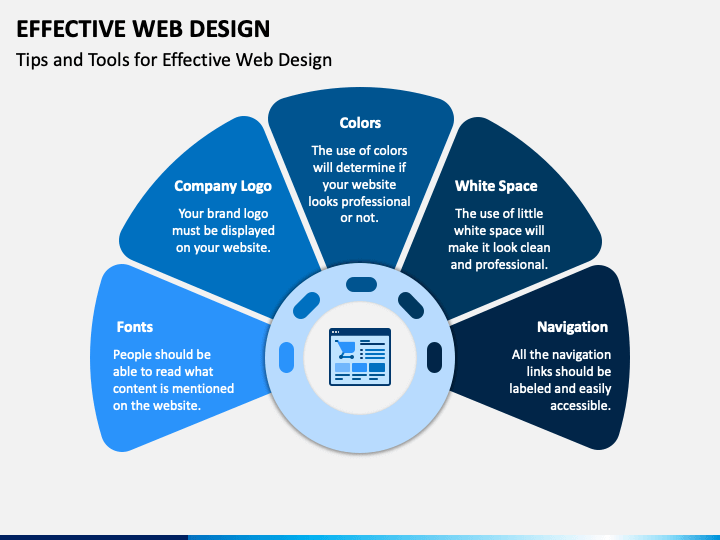 EFFECTIVE WEB DESIGN

Tips and Tools for Effective Web Design

Fonts

People should be able to read what content is mentioned on the website.

Company Logo

Your brand logo must be displayed on your website.

Colors

The use of colors will determine if your website looks professional or not.

White Space

The use of little white space will make it look clean and professional.

Navigation

All the navigation links should be labeled and easily accessible.